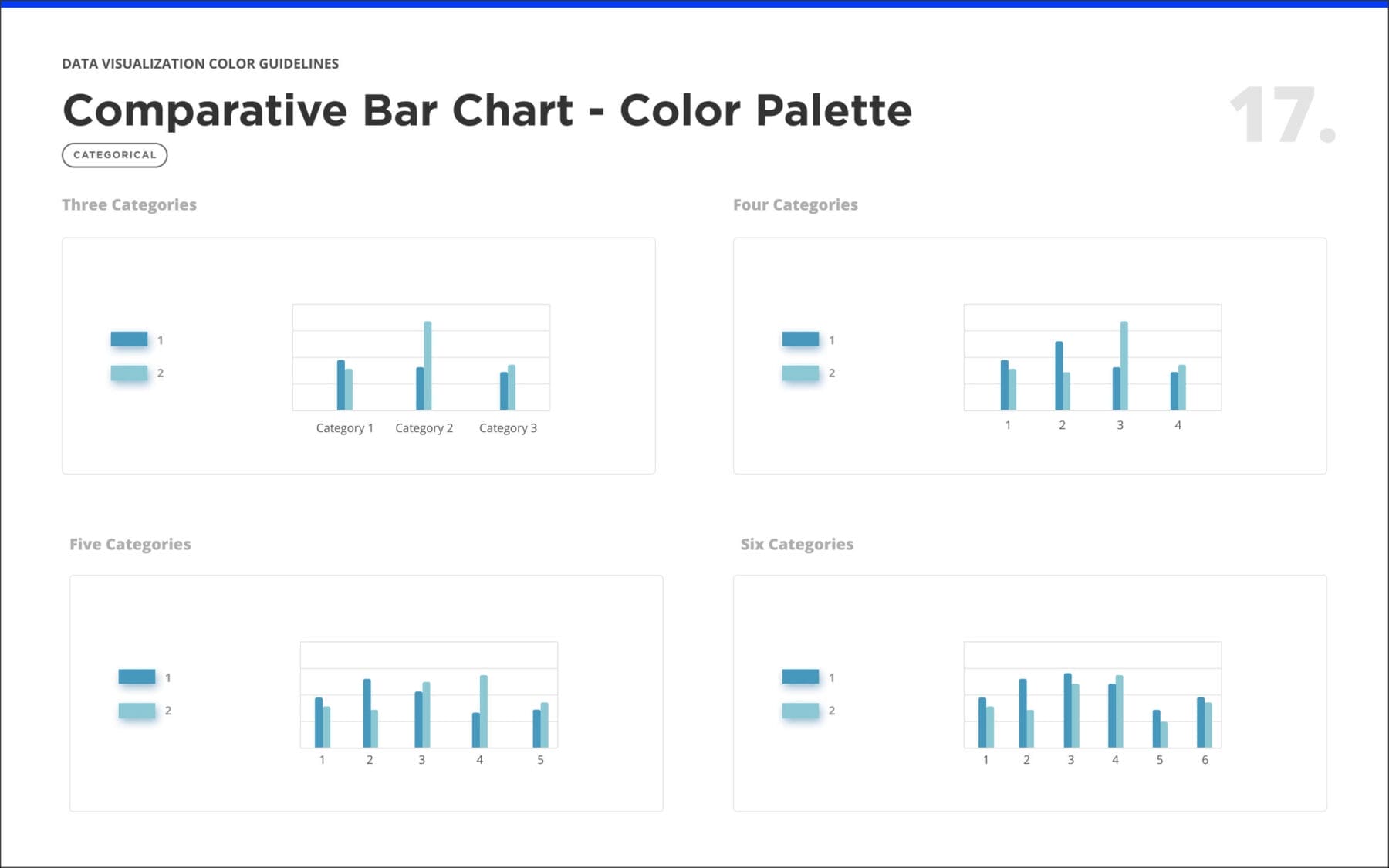 DATA VISUALIZATION COLOR GUIDELINES

Comparative Bar Chart - Color Palette

17.

CATEGORICAL

Three Categories

1
2

Category 1 Category 2 Category 3

Four Categories

1
2

1 2 3 4

Five Categories

1
2

1 2 3 4 5

Six Categories

1
2

1 2 3 4 5 6